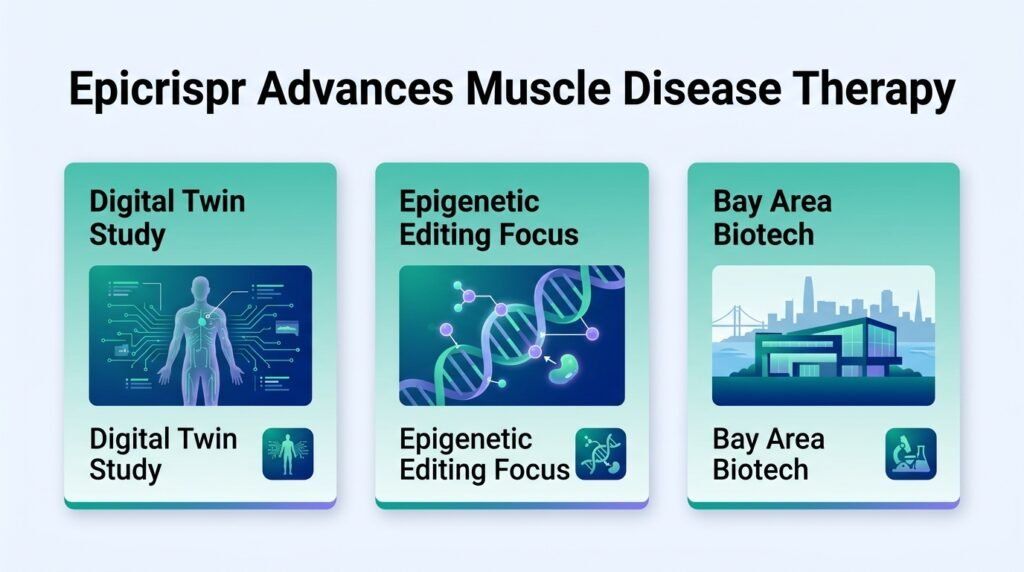 Epicrispr Advances Muscle Disease Therapy

Digital Twin Study

Digital Twin Study

Epigenetic Editing Focus

Epigenetic Editing Focus

Bay Area Biotech

Bay Area Biotech